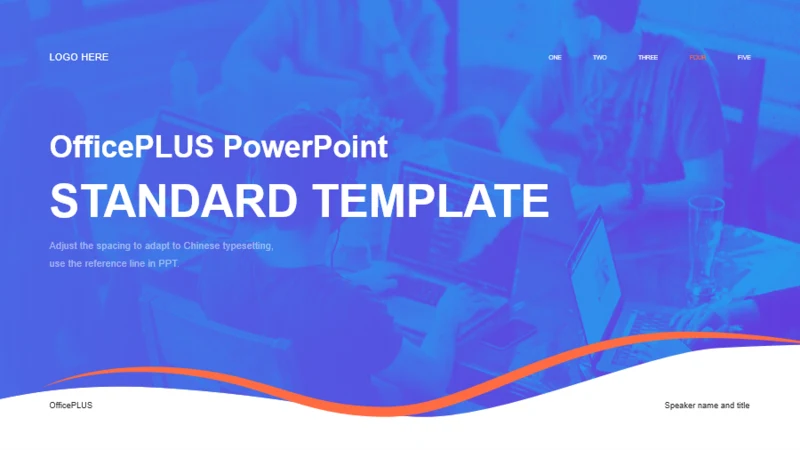 LOGO HERE

ONE TWO THREE FOUR FIVE

OfficePLUS PowerPoint

STANDARD TEMPLATE

Adjust the spacing to adapt to Chinese typesetting, use the reference line in PPT.

OfficePLUS

Speaker name and title